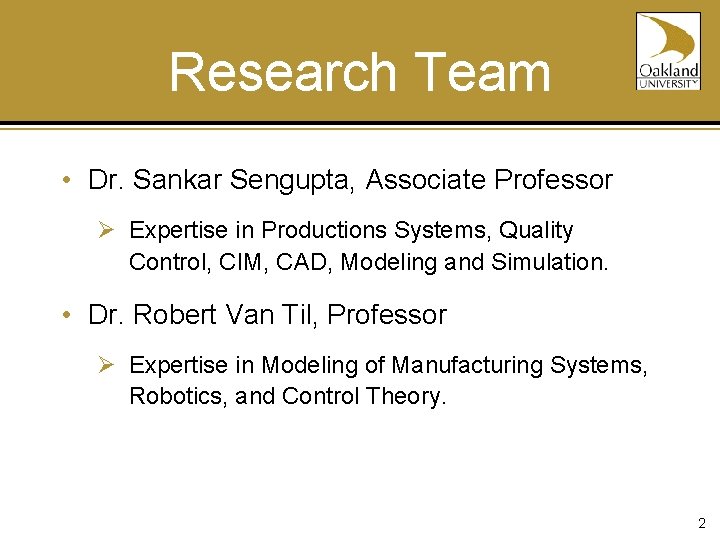 Research Team

Oakland
UNIVERSITY

• Dr. Sankar Sengupta, Associate Professor

➢ Expertise in Productions Systems, Quality Control, CIM, CAD, Modeling and Simulation.

• Dr. Robert Van Til, Professor

➢ Expertise in Modeling of Manufacturing Systems, Robotics, and Control Theory.

2